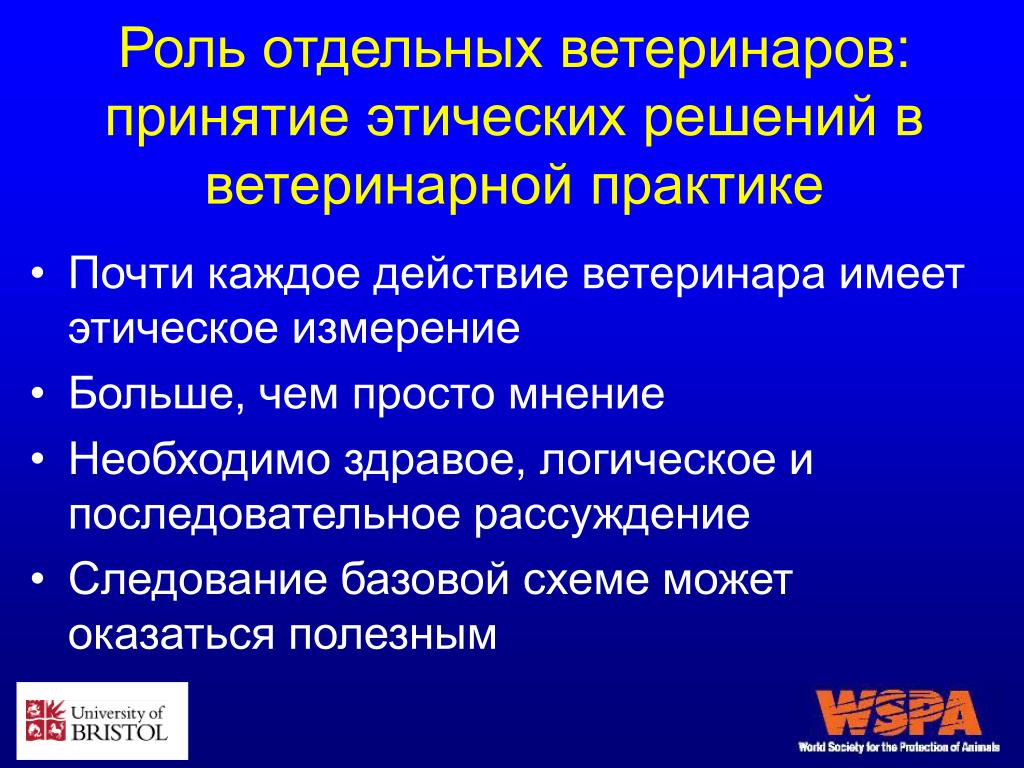 Роль отдельных ветеринаров: принятие этических решений в ветеринарной практике

• Почти каждое действие ветеринара имеет этическое измерение
• Больше, чем просто мнение
• Необходимо здравое, логическое и последовательное рассуждение
• Следование базовой схеме может оказаться полезным

University of BRISTOL

WSPA
World Society for the Protection of Animals